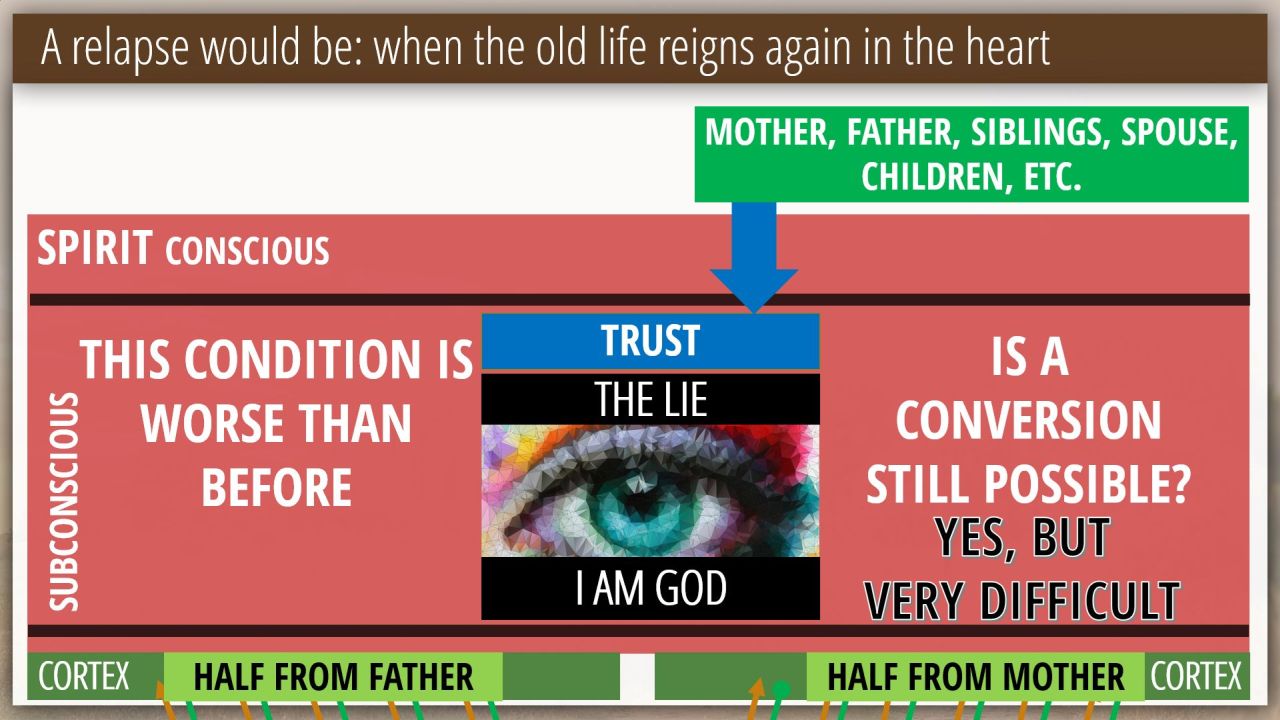 A relapse would be: when the old life reigns again in the heart

MOTHER, FATHER, SIBLINGS, SPOUSE, CHILDREN, ETC.

SPIRIT CONSCIOUS

SUBCONSCIOUS

THIS CONDITION IS WORSE THAN BEFORE

TRUST

THE LIE

I AM GOD

IS A CONVERSION STILL POSSIBLE?

YES, BUT VERY DIFFICULT

CORTEX

HALF FROM FATHER

HALF FROM MOTHER

CORTEX